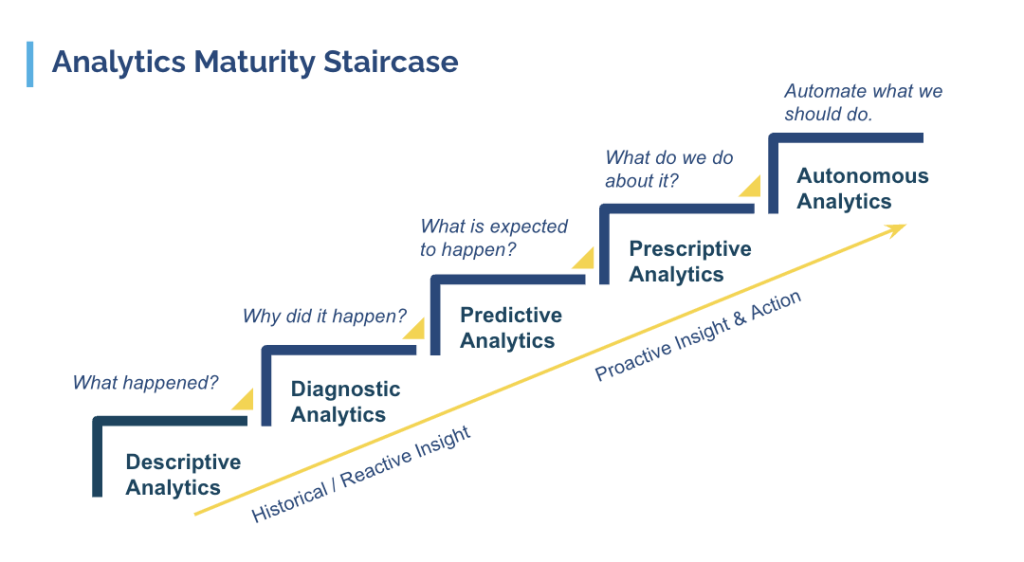 Analytics Maturity Staircase

What happened?

Descriptive Analytics

Why did it happen?

Diagnostic Analytics

What is expected to happen?

Predictive Analytics

What do we do about it?

Prescriptive Analytics

Automate what we should do.

Autonomous Analytics

Historical / Reactive Insight

Proactive Insight & Action